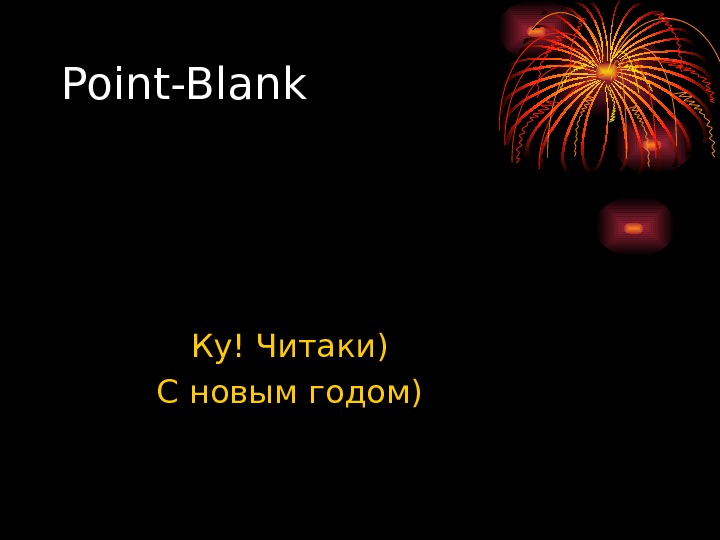 Point-Blank

Ку! Читаки)
С новым годом)